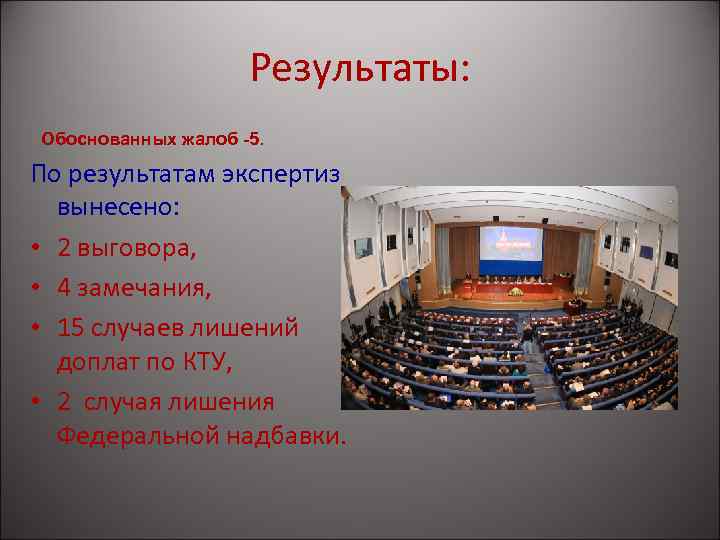 Результаты:

Обоснованных жалоб -5.

По результатам экспертиз вынесено:

• 2 выговора,
• 4 замечания,
• 15 случаев лишений доплат по КТУ,
• 2  случая лишения Федеральной надбавки.